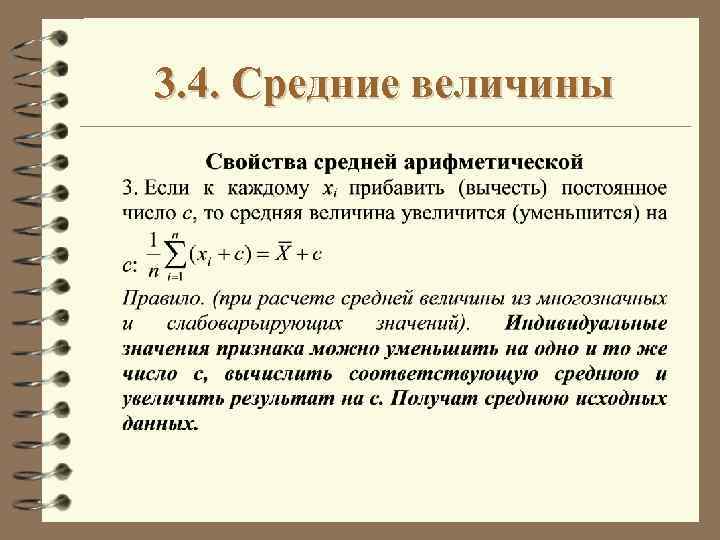 3.4. Средние величины

Свойства средней арифметической

3. Если к каждому $x_i$ прибавить (вычесть) постоянное число $c$, то средняя величина увеличится (уменьшится) на $c$: $\frac{1}{n}\sum_{i=1}^{n}(x_i + c) = \overline{X} + c$

Правило. (при расчете средней величины из многозначных и слабоварьирующих значений). Индивидуальные значения признака можно уменьшить на одно и то же число с, вычислить соответствующую среднюю и увеличить результат на с. Получат среднюю исходных данных.